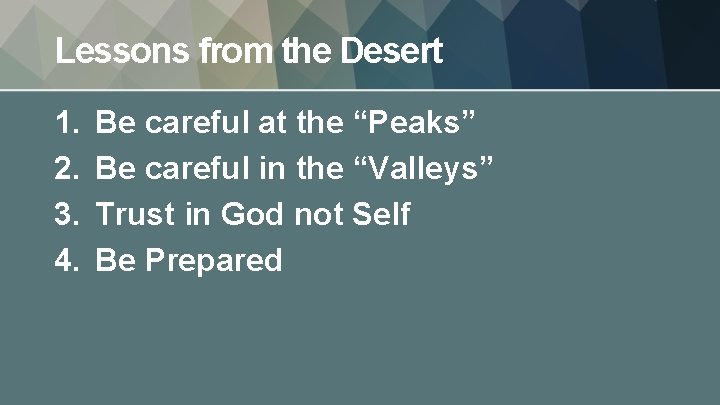 Lessons from the Desert

1. Be careful at the “Peaks”
2. Be careful in the “Valleys”
3. Trust in God not Self
4. Be Prepared